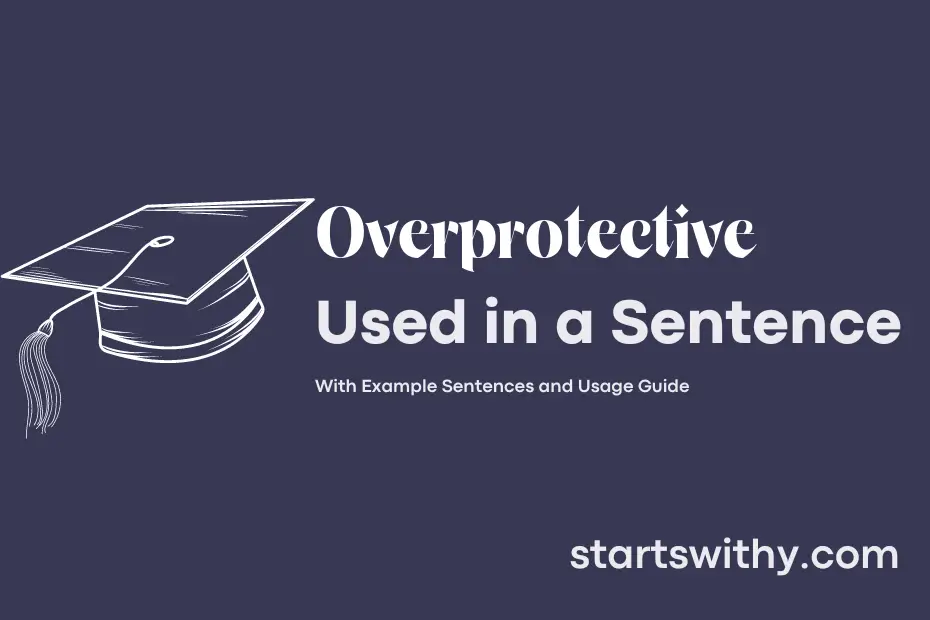 Overprotective
Used in a Sentence

With Example Sentences and Usage Guide

startswithy.com